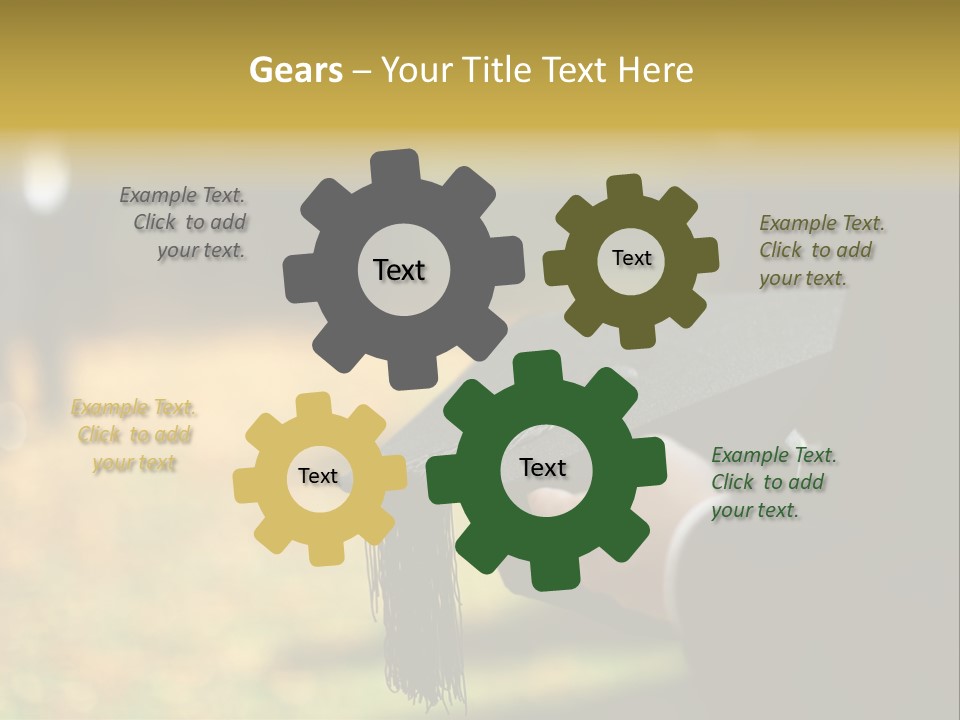 Gears – Your Title Text Here

Example Text. Click to add your text.

Text

Text

Example Text. Click to add your text.

Example Text. Click to add your text

Text

Text

Example Text. Click to add your text.